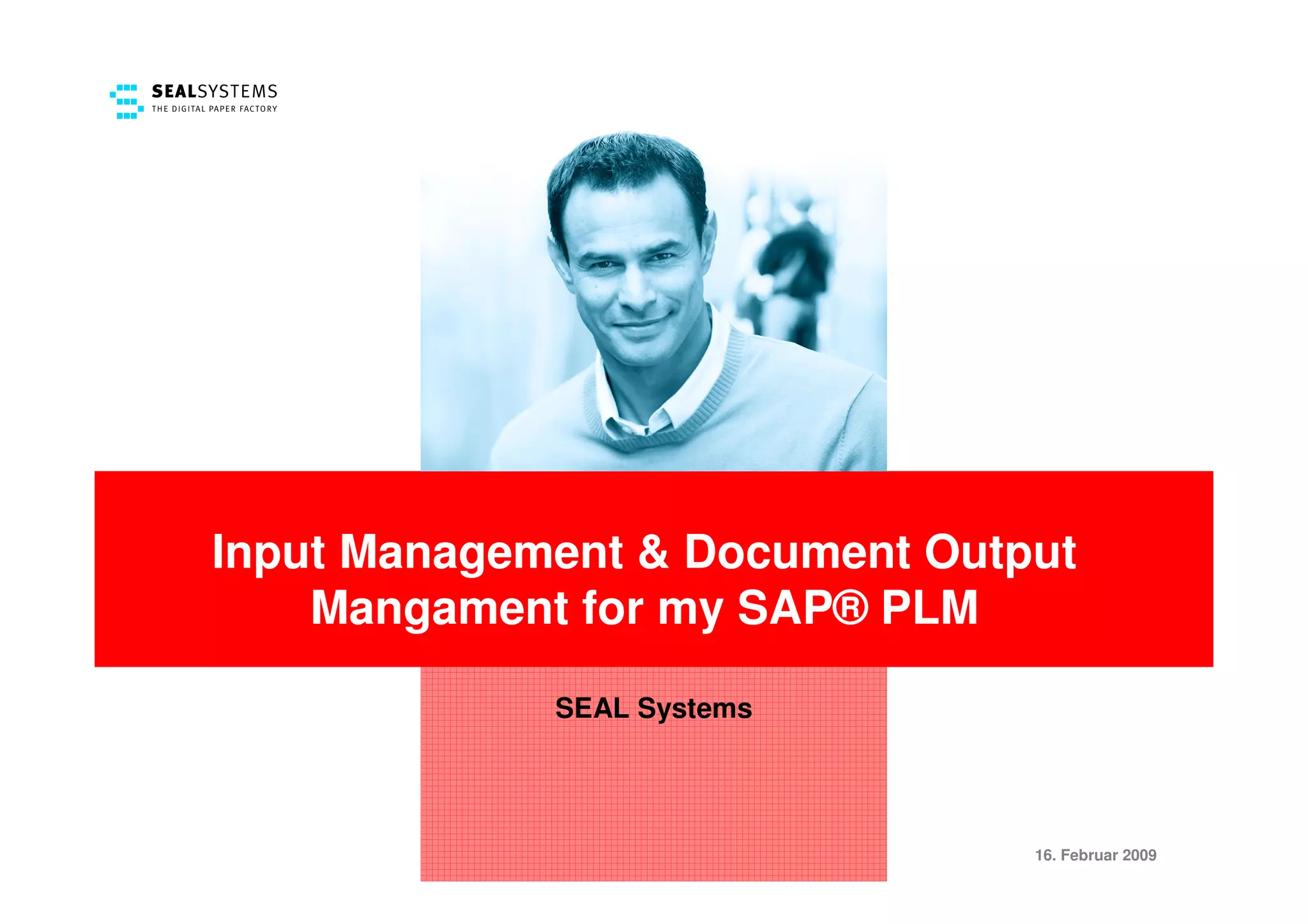 SEALSYSTEMS
THE DIGITAL PAPER FACTORY

Input Management & Document Output Mangament for my SAP® PLM

SEAL Systems

16. Februar 2009